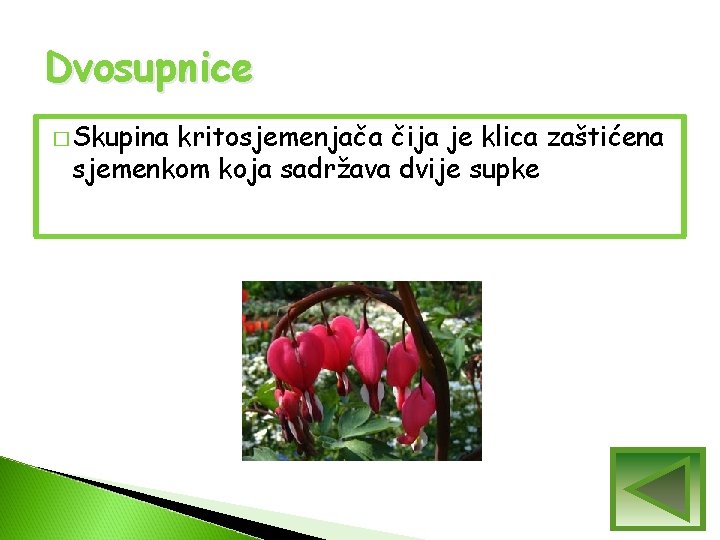 Dvosupnice

□ Skupina kritosjemenjača čija je klica zaštićena sjemenkom koja sadržava dvije supke